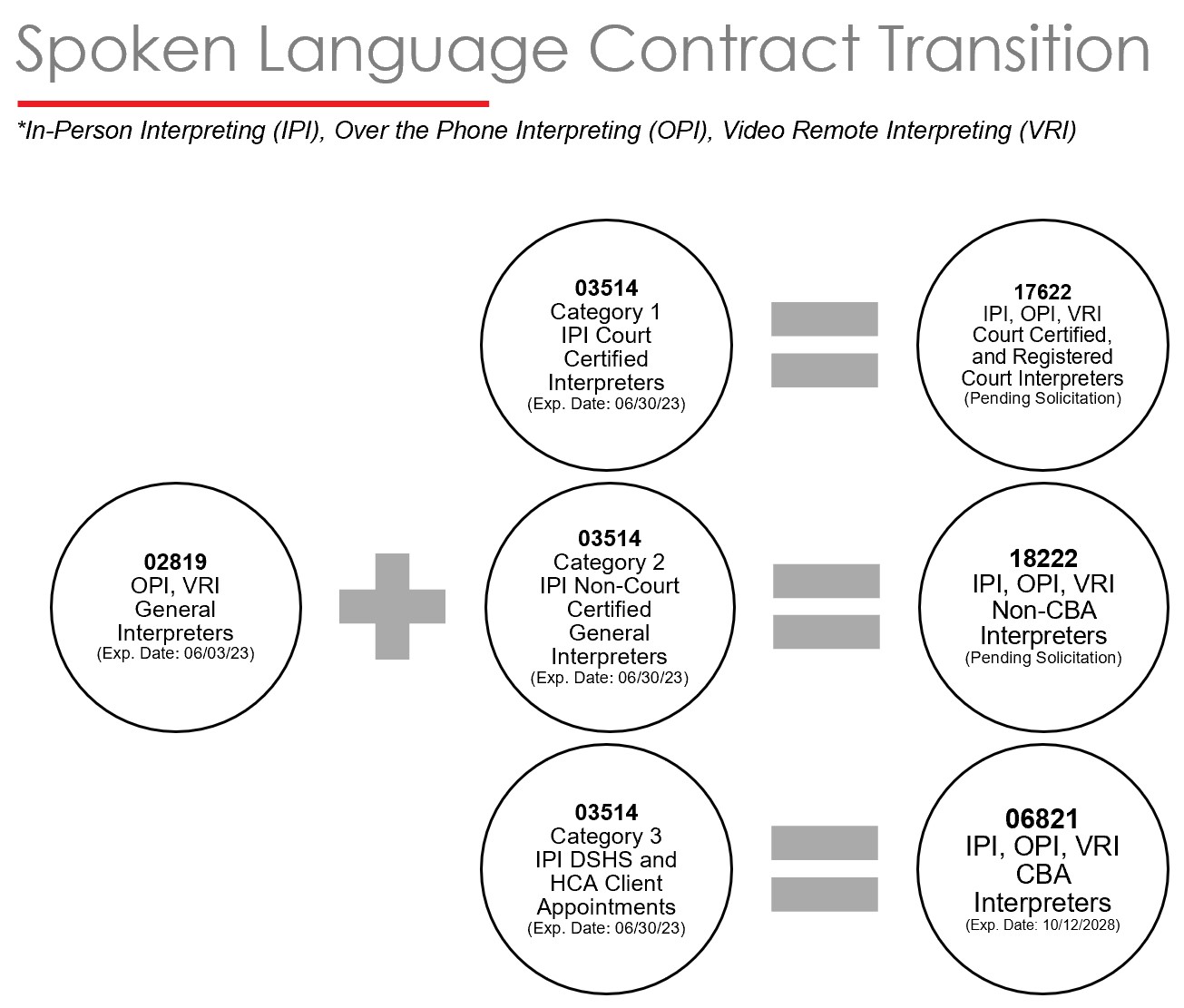 Spoken Language Contract Transition

*In-Person Interpreting (IPI), Over the Phone Interpreting (OPI), Video Remote Interpreting (VRI)

03514
Category 1
IPI Court Certified Interpreters
(Exp. Date: 06/30/23)

17622
IPI, OPI, VRI
Court Certified, and Registered Court Interpreters
(Pending Solicitation)

02819
OPI, VRI
General Interpreters
(Exp. Date: 06/03/23)

03514
Category 2
IPI Non-Court Certified General Interpreters
(Exp. Date: 06/30/23)

18222
IPI, OPI, VRI
Non-CBA Interpreters
(Pending Solicitation)

03514
Category 3
IPI DSHS and HCA Client Appointments
(Exp. Date: 06/30/23)

06821
IPI, OPI, VRI
CBA Interpreters
(Exp. Date: 10/12/2028)